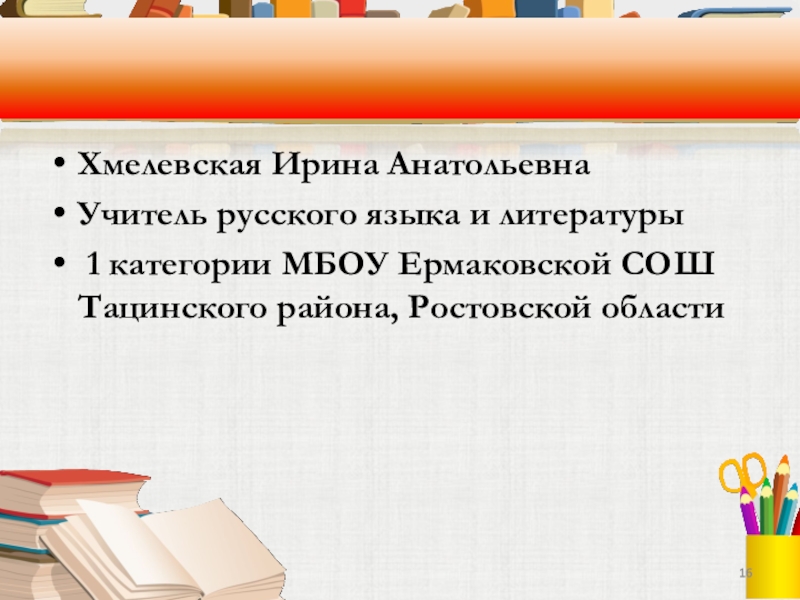 • Хмелевская Ирина Анатольевна
• Учитель русского языка и литературы
• 1 категории МБОУ Ермаковской СОШ Тацинского района, Ростовской области

16